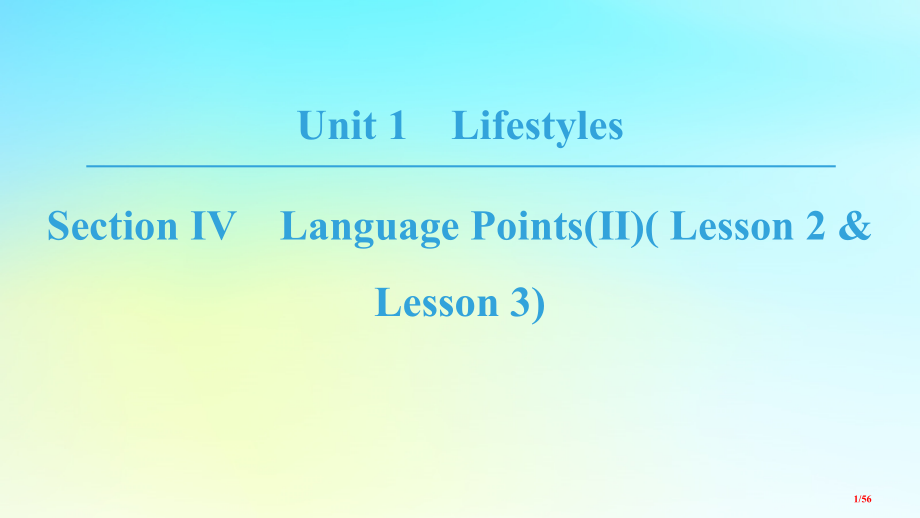 Unit 1 Lifestyles

Section IV Language Points(II)( Lesson 2 & Lesson 3)

1/56